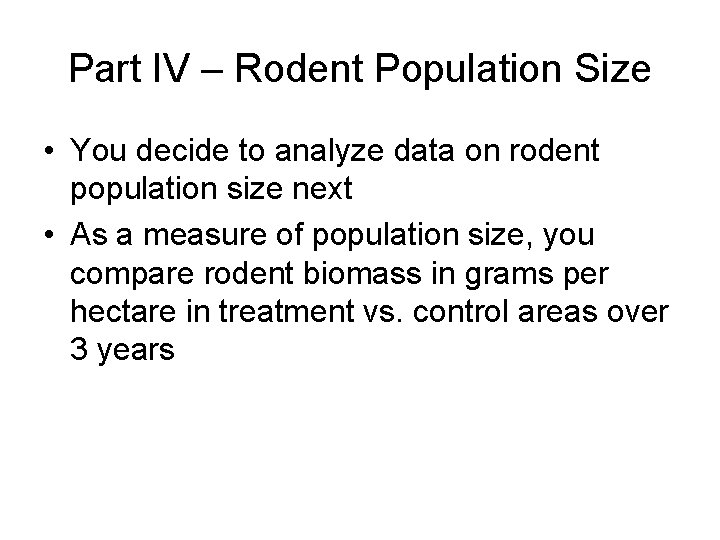 Part IV – Rodent Population Size

• You decide to analyze data on rodent population size next
• As a measure of population size, you compare rodent biomass in grams per hectare in treatment vs. control areas over 3 years